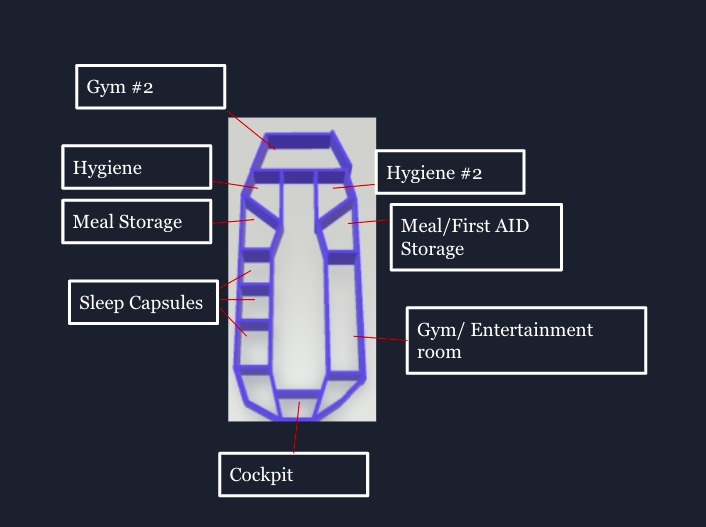 Gym #2

Hygiene

Hygiene #2

Meal Storage

Meal/First AID Storage

Sleep Capsules

Gym/ Entertainment room

Cockpit